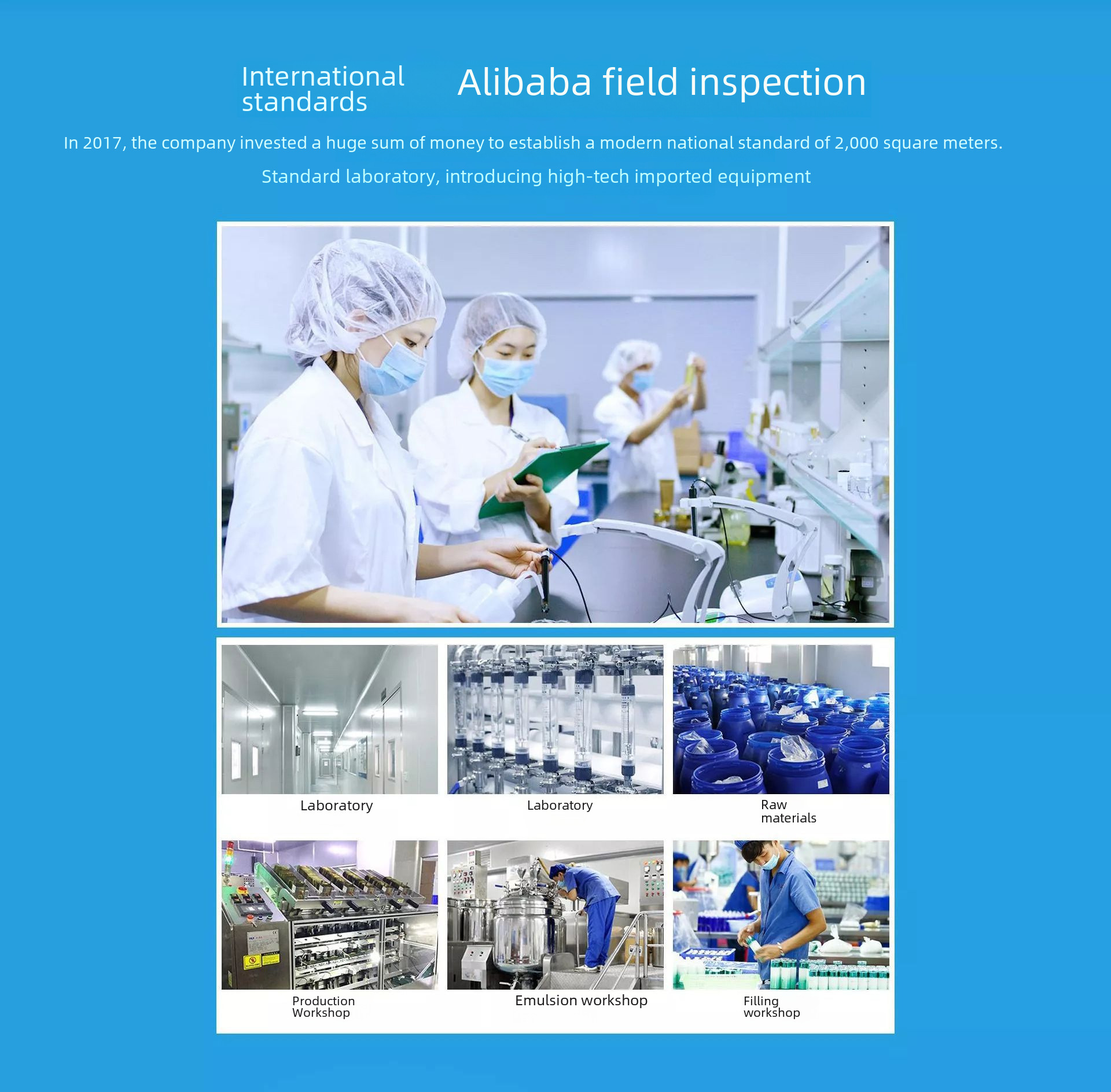 International standards

Alibaba field inspection

In 2017, the company invested a huge sum of money to establish a modern national standard of 2,000 square meters.

Standard laboratory, introducing high-tech imported equipment

Laboratory

Laboratory

Raw materials

Production Workshop

Emulsion workshop

Filling workshop